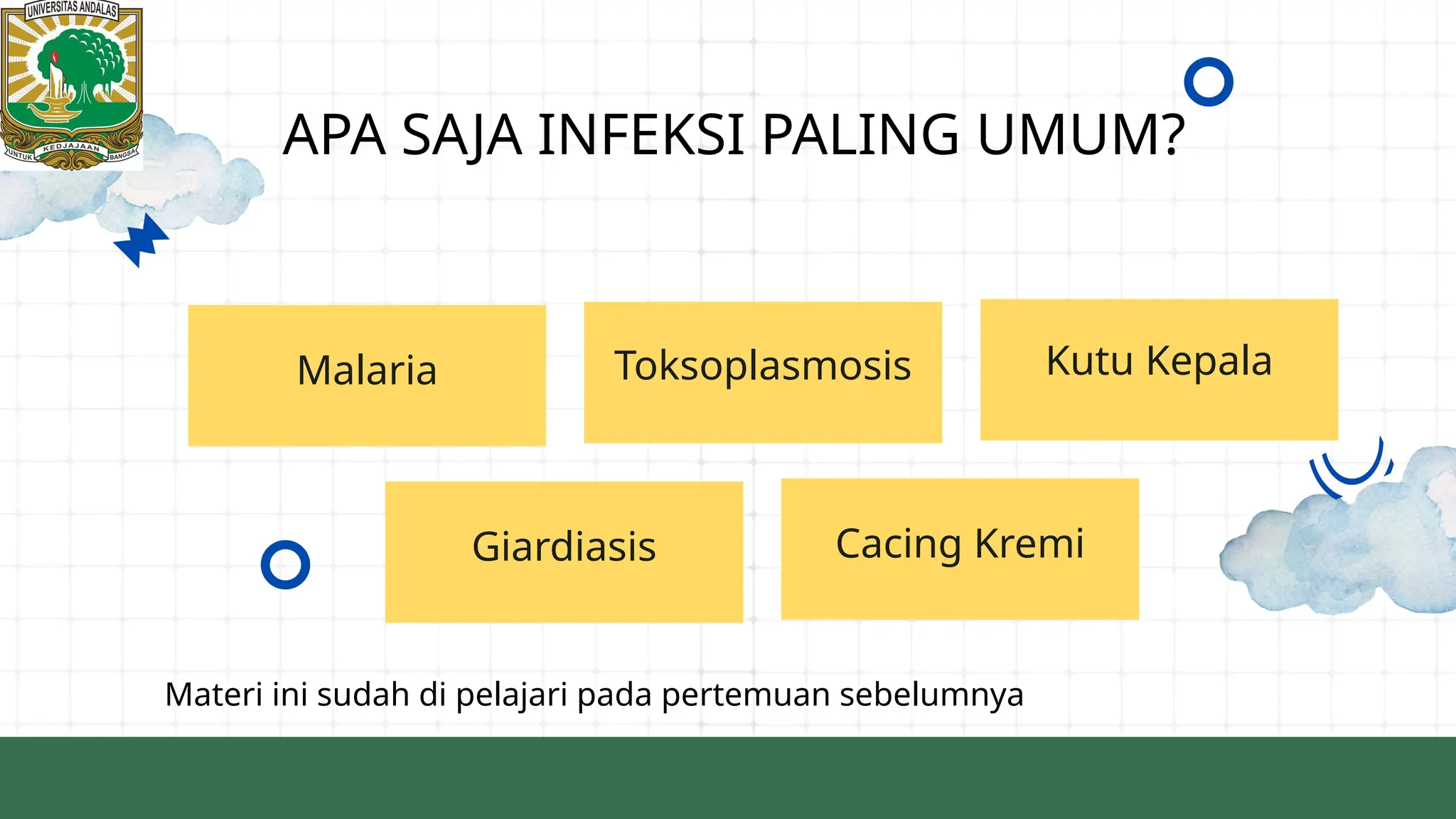 UNIVERSITAS ANDALAS
UNTUK KEDJAJAAN BANGSA

APA SAJA INFEKSI PALING UMUM?

Malaria

Toksoplasmosis

Kutu Kepala

Giardiasis

Cacing Kremi

Materi ini sudah di pelajari pada pertemuan sebelumnya